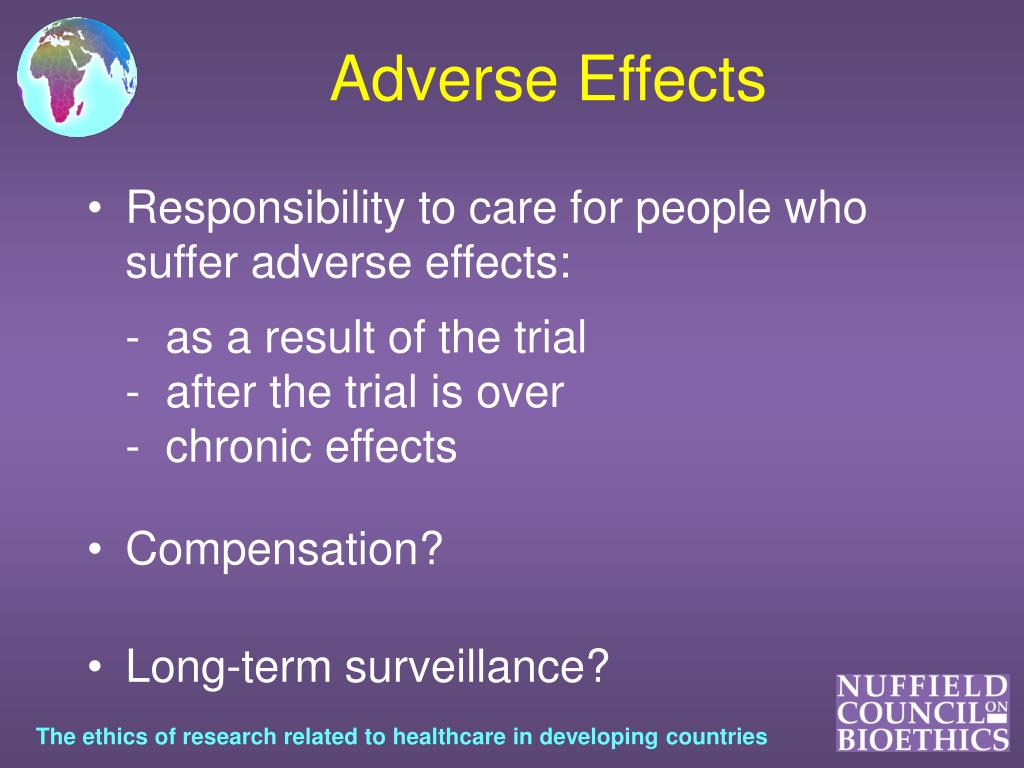 Adverse Effects

• Responsibility to care for people who suffer adverse effects:

- as a result of the trial
- after the trial is over
- chronic effects

• Compensation?

• Long-term surveillance?

The ethics of research related to healthcare in developing countries

NUFFIELD COUNCIL ON BIOETHICS